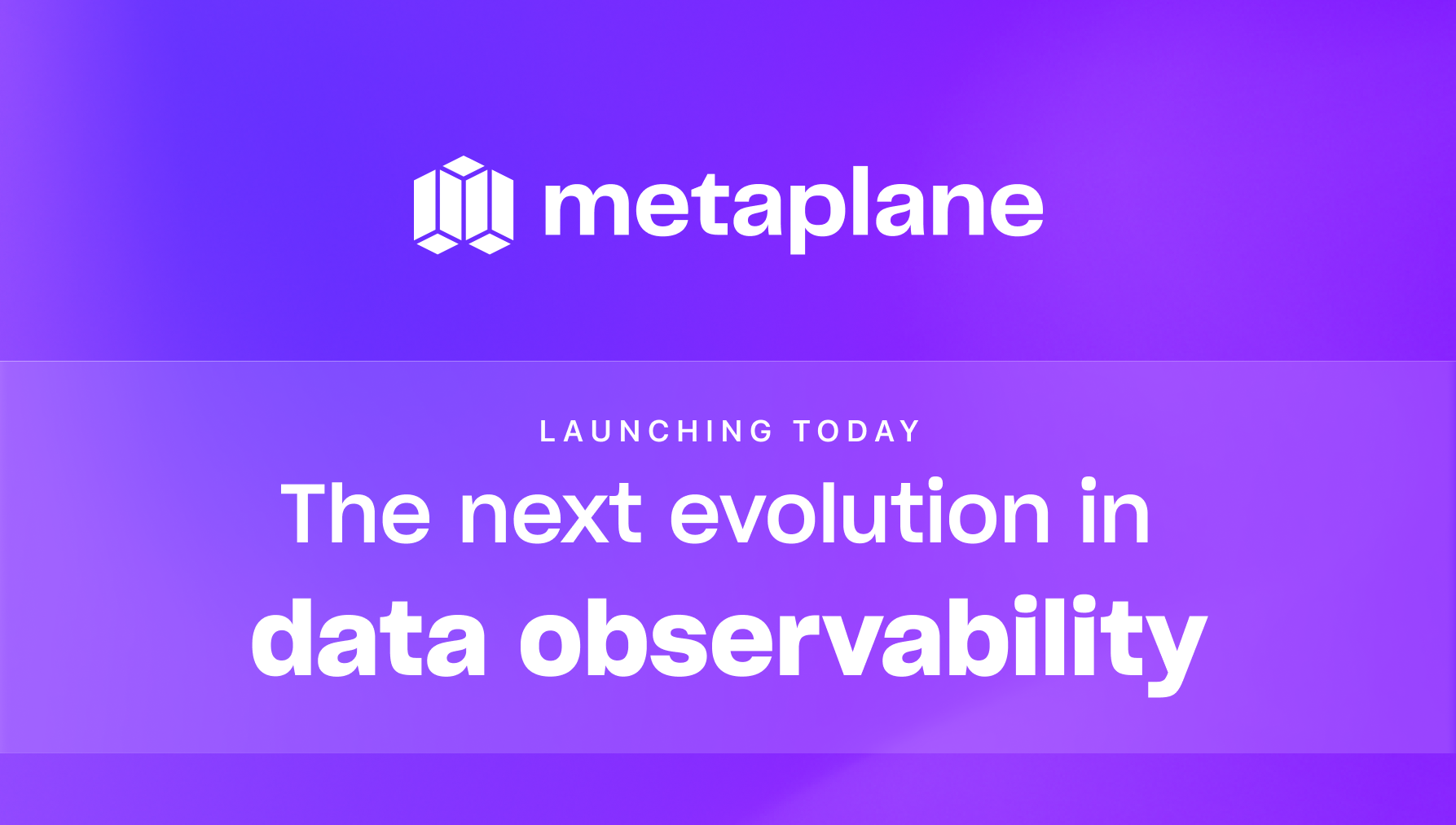 metaplane

LAUNCHING TODAY

The next evolution in data observability